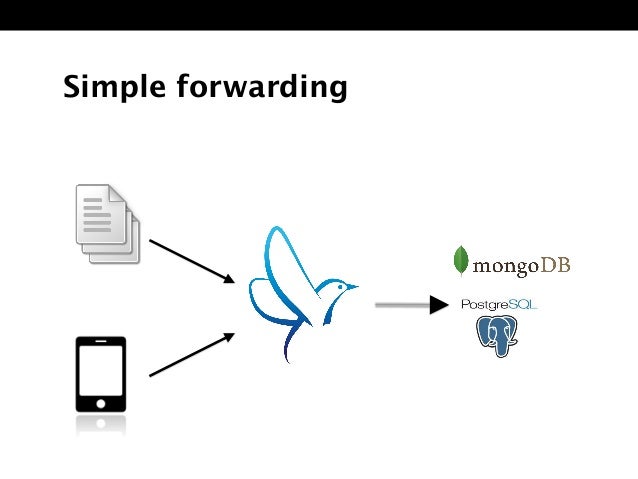 Simple forwarding

mongoDB

PostgreSQL